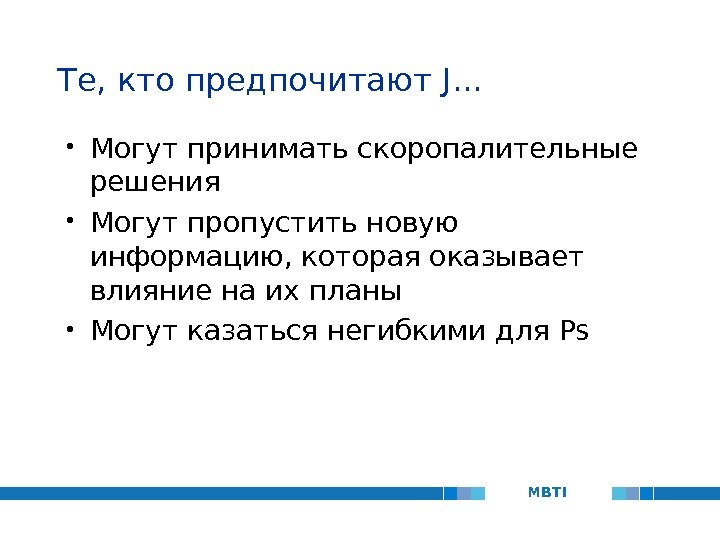 Те, кто предпочитают J…

• Могут принимать скоропалительные решения
• Могут пропустить новую информацию, которая оказывает влияние на их планы
• Могут казаться негибкими для Ps

MBTI